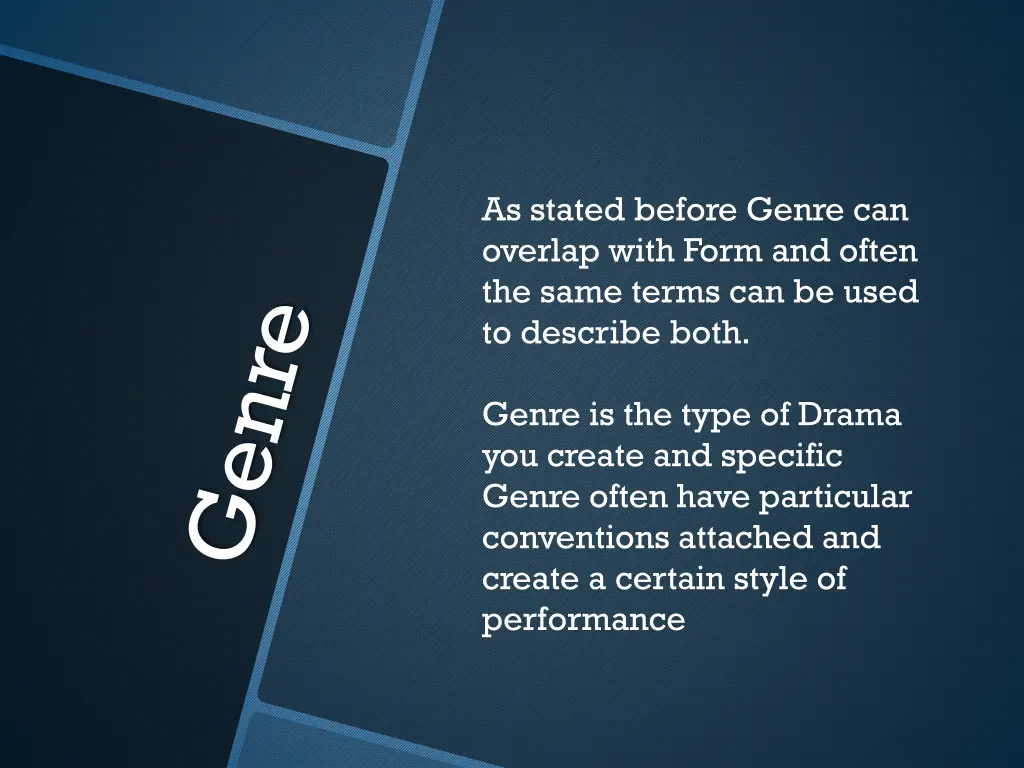 Genre

As stated before Genre can overlap with Form and often the same terms can be used to describe both.

Genre is the type of Drama you create and specific Genre often have particular conventions attached and create a certain style of performance